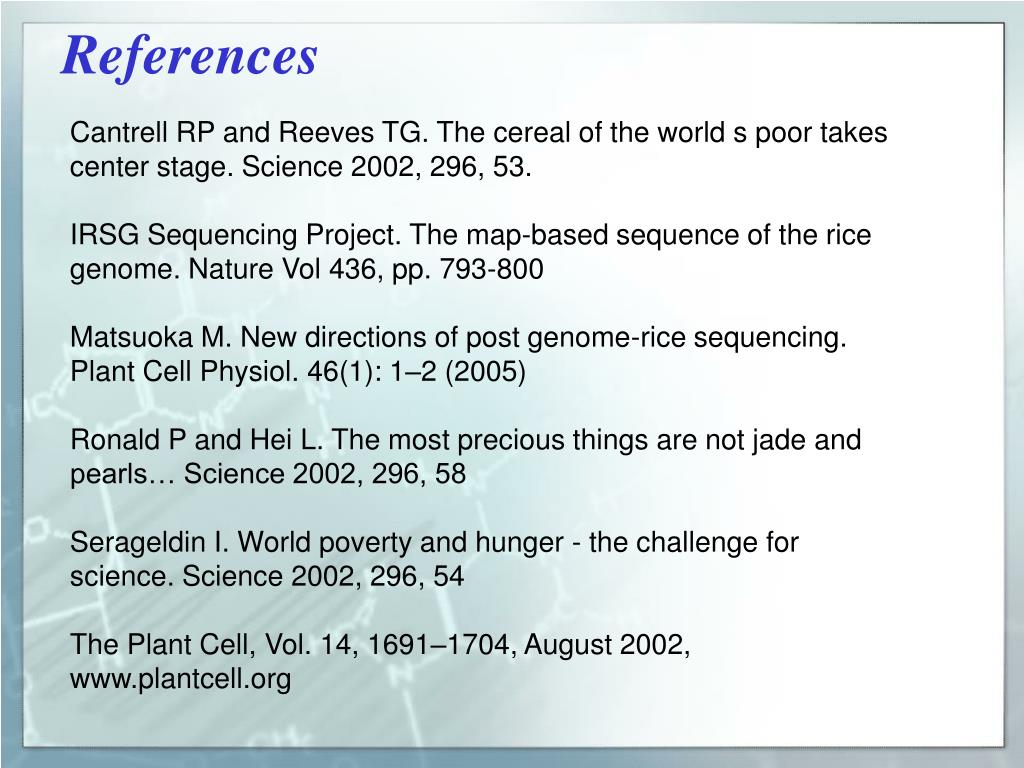 References

Cantrell RP and Reeves TG. The cereal of the world s poor takes center stage. Science 2002, 296, 53.

IRSG Sequencing Project. The map-based sequence of the rice genome. Nature Vol 436, pp. 793-800

Matsuoka M. New directions of post genome-rice sequencing. Plant Cell Physiol. 46(1): 1–2 (2005)

Ronald P and Hei L. The most precious things are not jade and pearls… Science 2002, 296, 58

Serageldin I. World poverty and hunger - the challenge for science. Science 2002, 296, 54

The Plant Cell, Vol. 14, 1691–1704, August 2002, www.plantcell.org